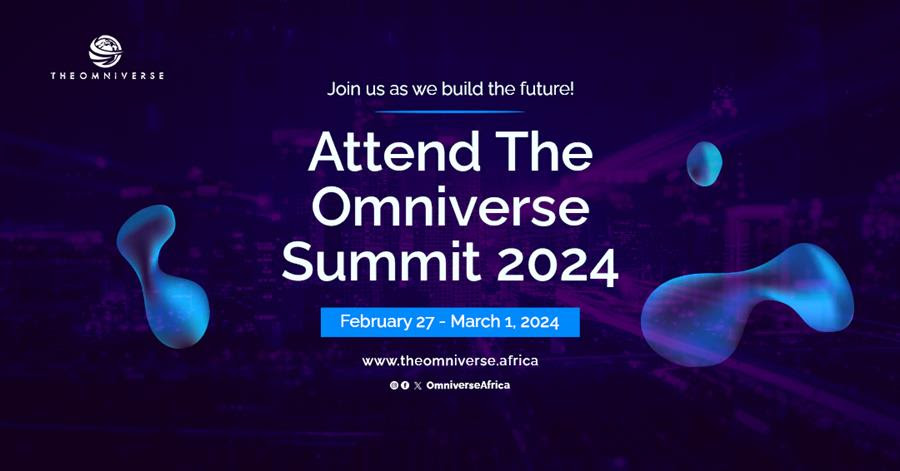 THEOMNIVERSE

Join us as we build the future!

Attend The Omniverse Summit 2024

February 27 - March 1, 2024

www.theomniverse.africa

OmniverseAfrica